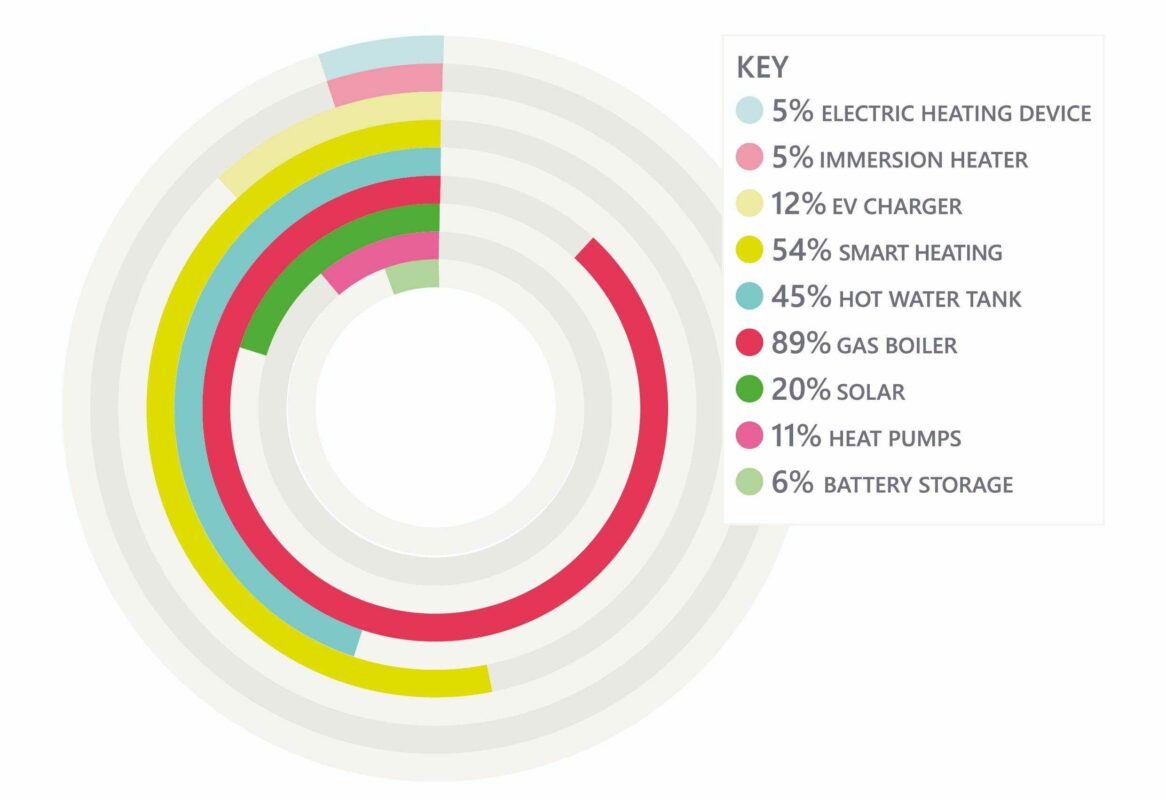 KEY
5% ELECTRIC HEATING DEVICE
5% IMMERSION HEATER
12% EV CHARGER
54% SMART HEATING
45% HOT WATER TANK
89% GAS BOILER
20% SOLAR
11% HEAT PUMPS
6% BATTERY STORAGE